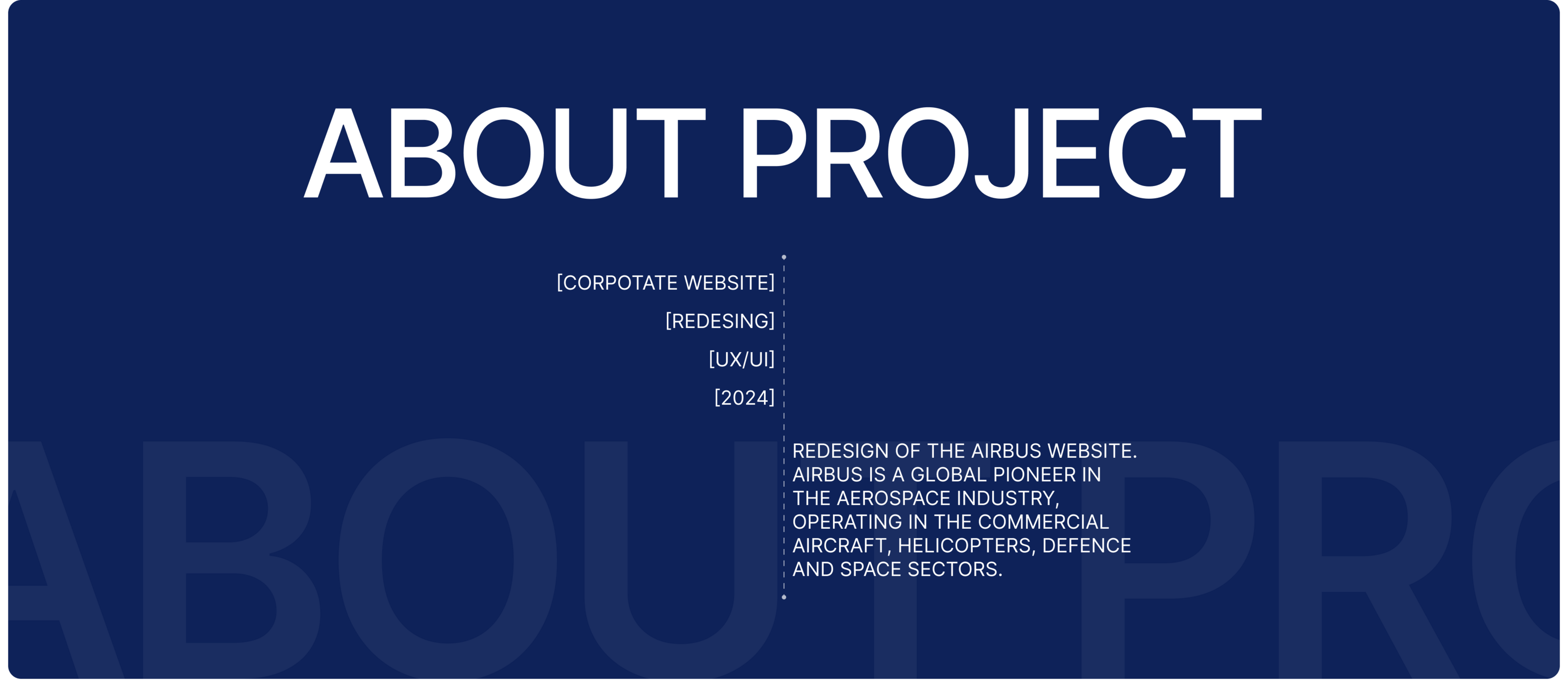 ABOUT PROJECT

[CORPOTATE WEBSITE]
[REDESING]
[UX/UI]
[2024]

REDESIGN OF THE AIRBUS WEBSITE. AIRBUS IS A GLOBAL PIONEER IN THE AEROSPACE INDUSTRY, OPERATING IN THE COMMERCIAL AIRCRAFT, HELICOPTERS, DEFENCE AND SPACE SECTORS.

ABOUT PRO